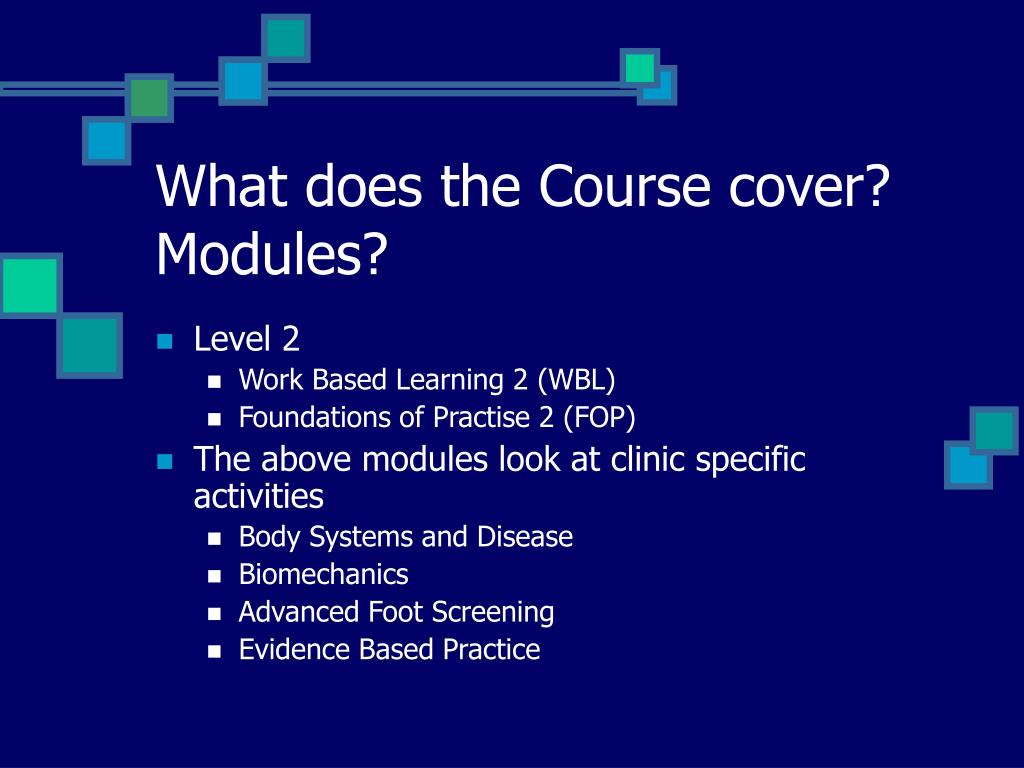 What does the Course cover? Modules?

- Level 2
  - Work Based Learning 2 (WBL)
  - Foundations of Practise 2 (FOP)
- The above modules look at clinic specific activities
  - Body Systems and Disease
  - Biomechanics
  - Advanced Foot Screening
  - Evidence Based Practice